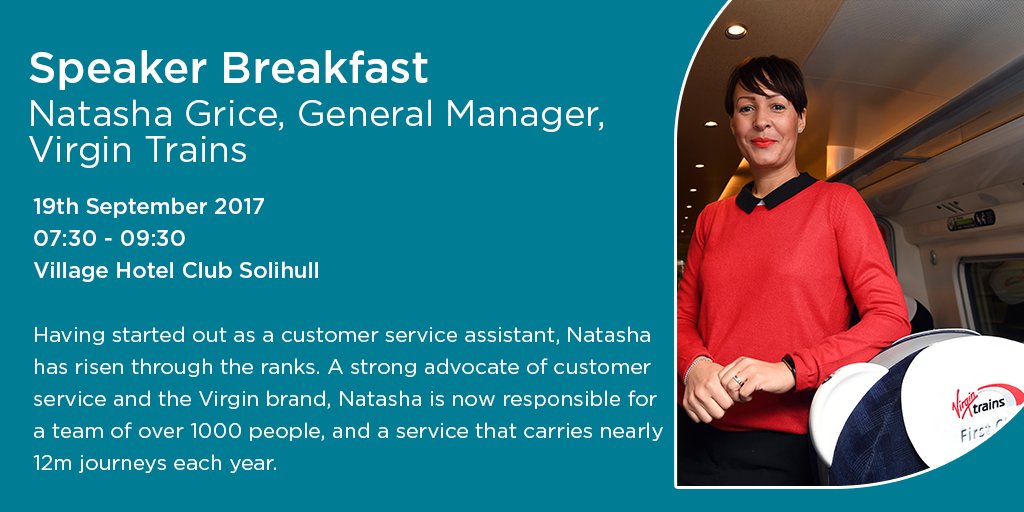 Speaker Breakfast
Natasha Grice, General Manager, Virgin Trains

19th September 2017
07:30 - 09:30
Village Hotel Club Solihull

Having started out as a customer service assistant, Natasha has risen through the ranks. A strong advocate of customer service and the Virgin brand, Natasha is now responsible for a team of over 1000 people, and a service that carries nearly 12m journeys each year.

Virgin trains
First C